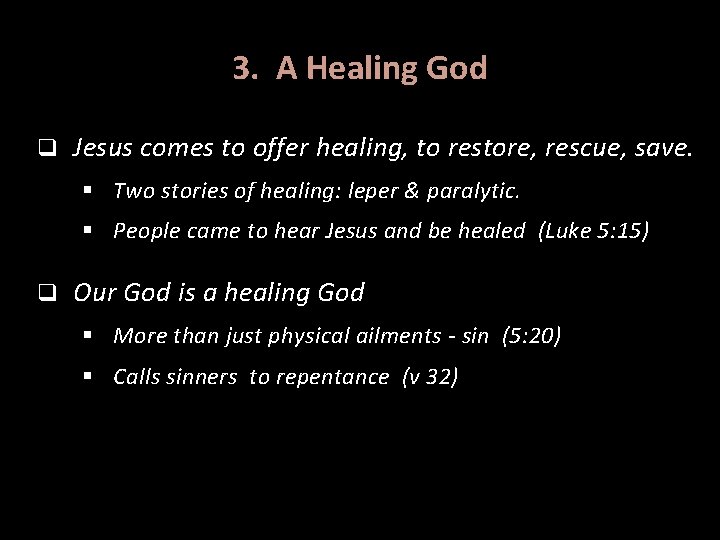 3. A Healing God

❑ Jesus comes to offer healing, to restore, rescue, save.

▪ Two stories of healing: leper & paralytic.

▪ People came to hear Jesus and be healed (Luke 5:15)

❑ Our God is a healing God

▪ More than just physical ailments - sin (5:20)

▪ Calls sinners to repentance (v 32)